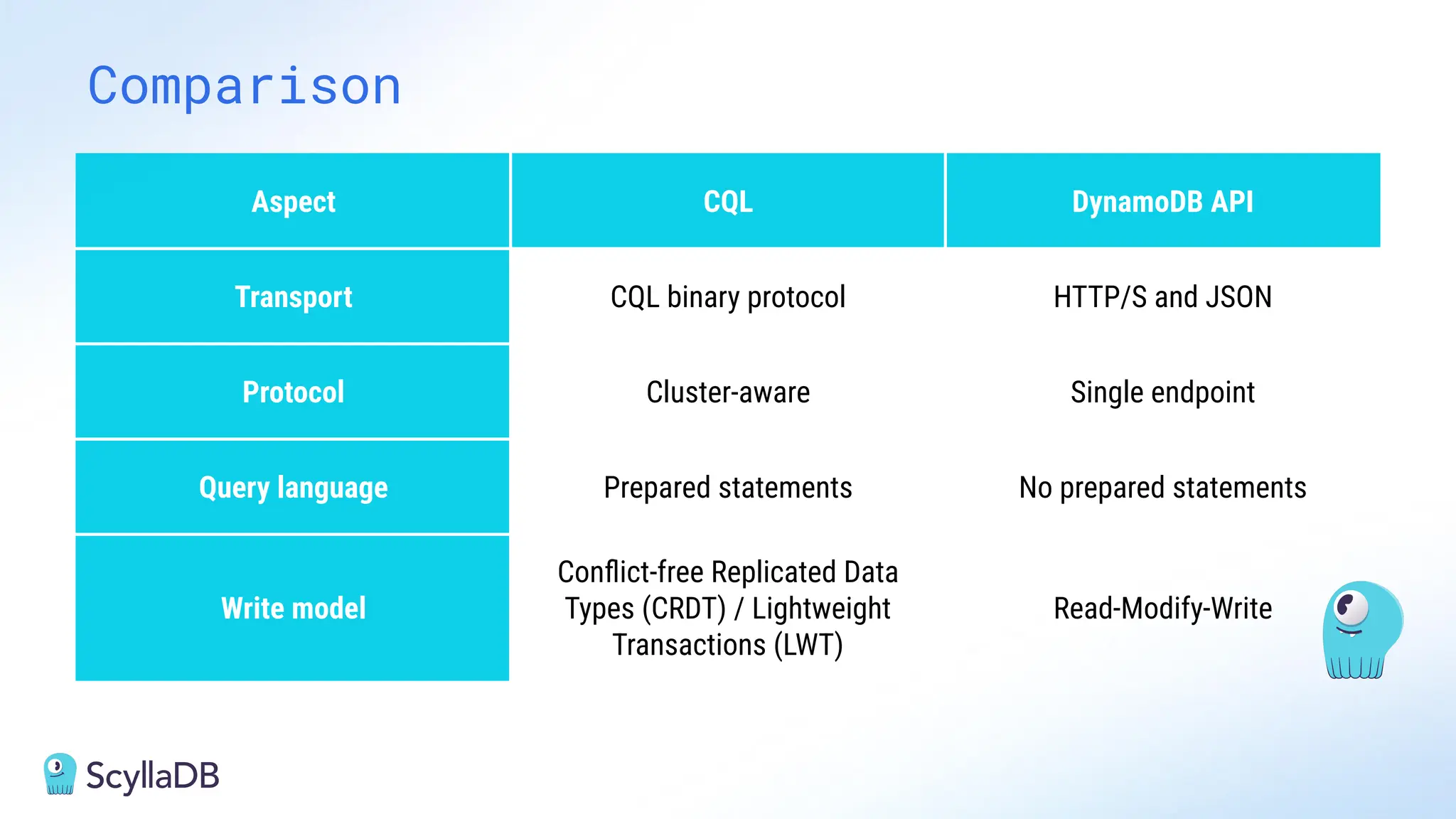 Comparison

| Aspect | CQL | DynamoDB API |
|---|---|---|
| Transport | CQL binary protocol | HTTP/S and JSON |
| Protocol | Cluster-aware | Single endpoint |
| Query language | Prepared statements | No prepared statements |
| Write model | Conflict-free Replicated Data Types (CRDT) / Lightweight Transactions (LWT) | Read-Modify-Write |

ScyllaDB